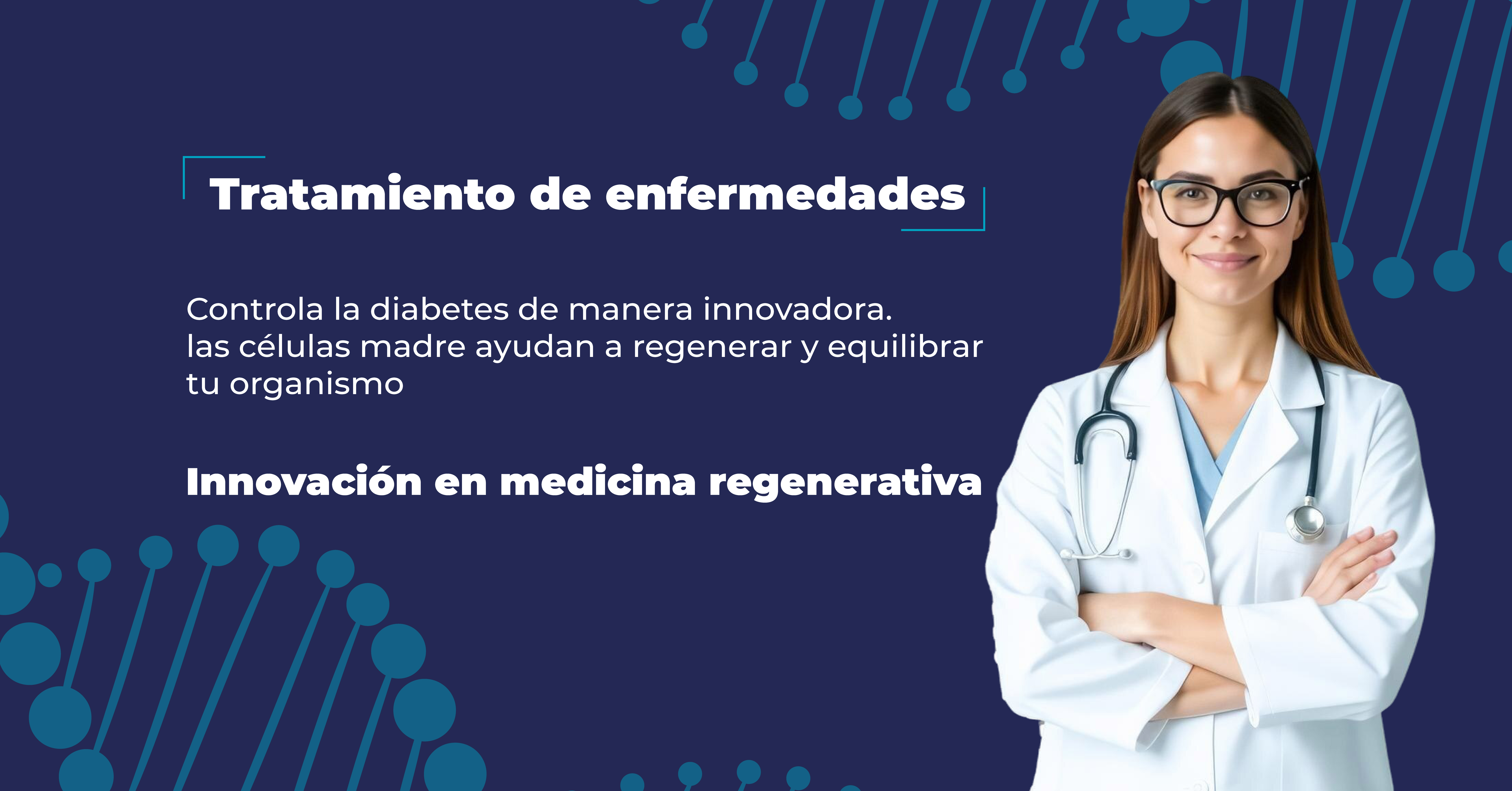 Tratamiento de enfermedades

Controla la diabetes de manera innovadora. las células madre ayudan a regenerar y equilibrar tu organismo

Innovación en medicina regenerativa